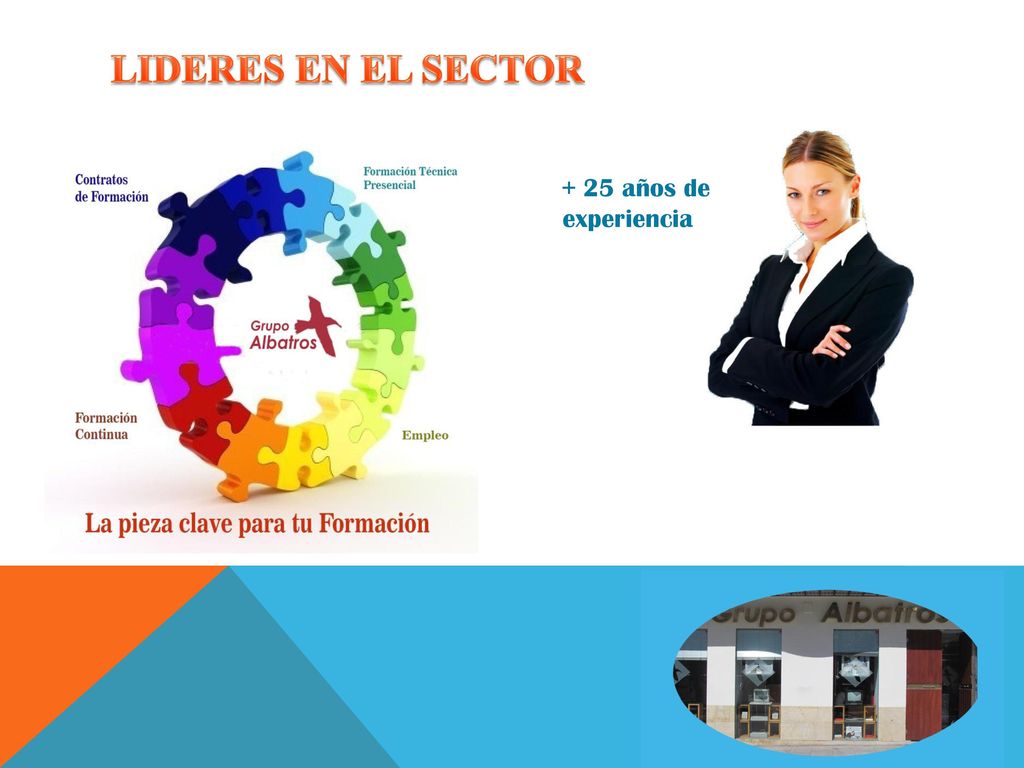 LIDERES EN EL SECTOR

Contratos de Formación

Formación Técnica Presencial

Grupo Albatros

Formación Continua

Empleo

La pieza clave para tu Formación

+ 25 años de experiencia

Grupo Albatros